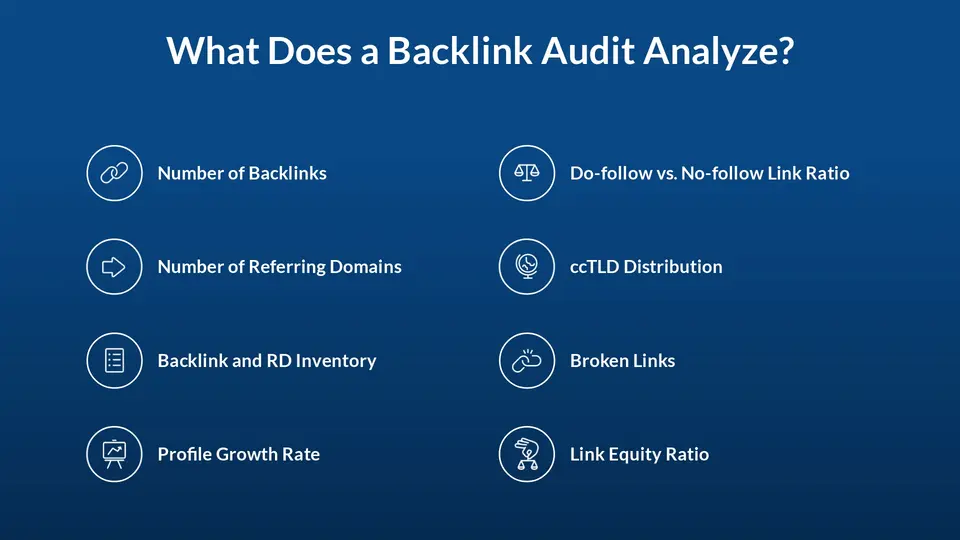 What Does a Backlink Audit Analyze?

Number of Backlinks

Number of Referring Domains

Backlink and RD Inventory

Profile Growth Rate

Do-follow vs. No-follow Link Ratio

ccTLD Distribution

Broken Links

Link Equity Ratio